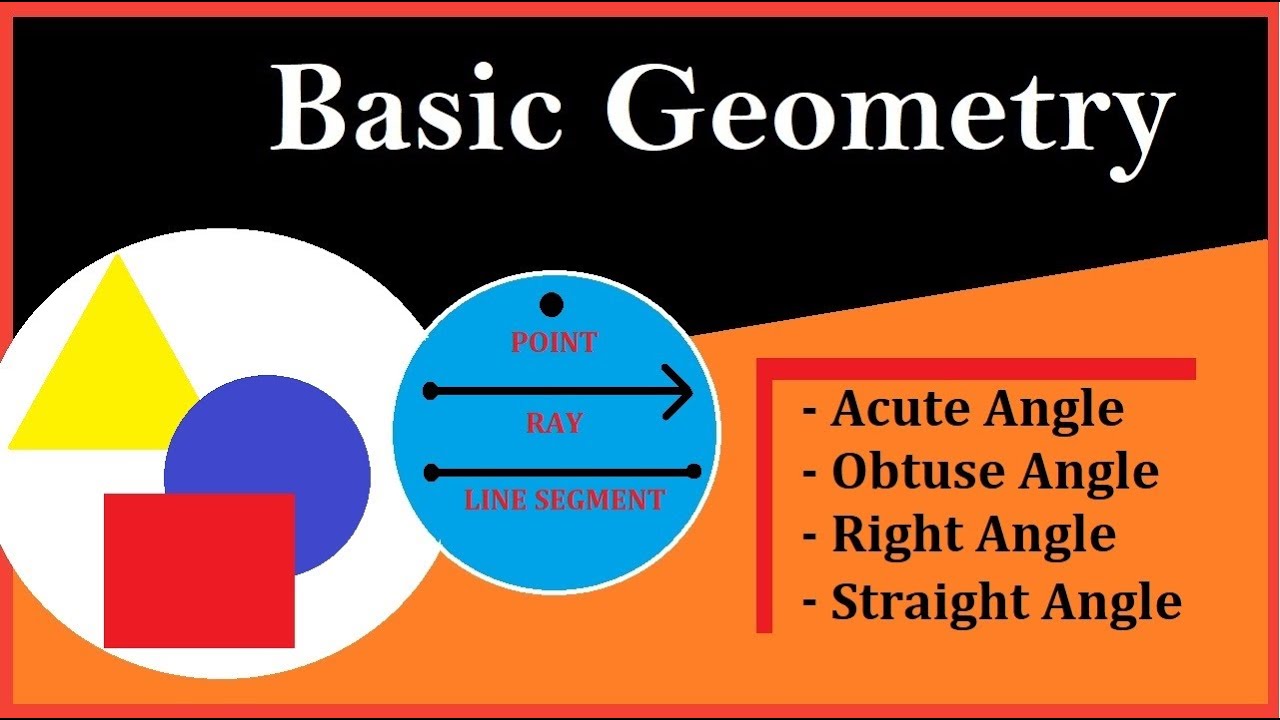 Basic Geometry

POINT

RAY

LINE SEGMENT

- Acute Angle
- Obtuse Angle
- Right Angle
- Straight Angle